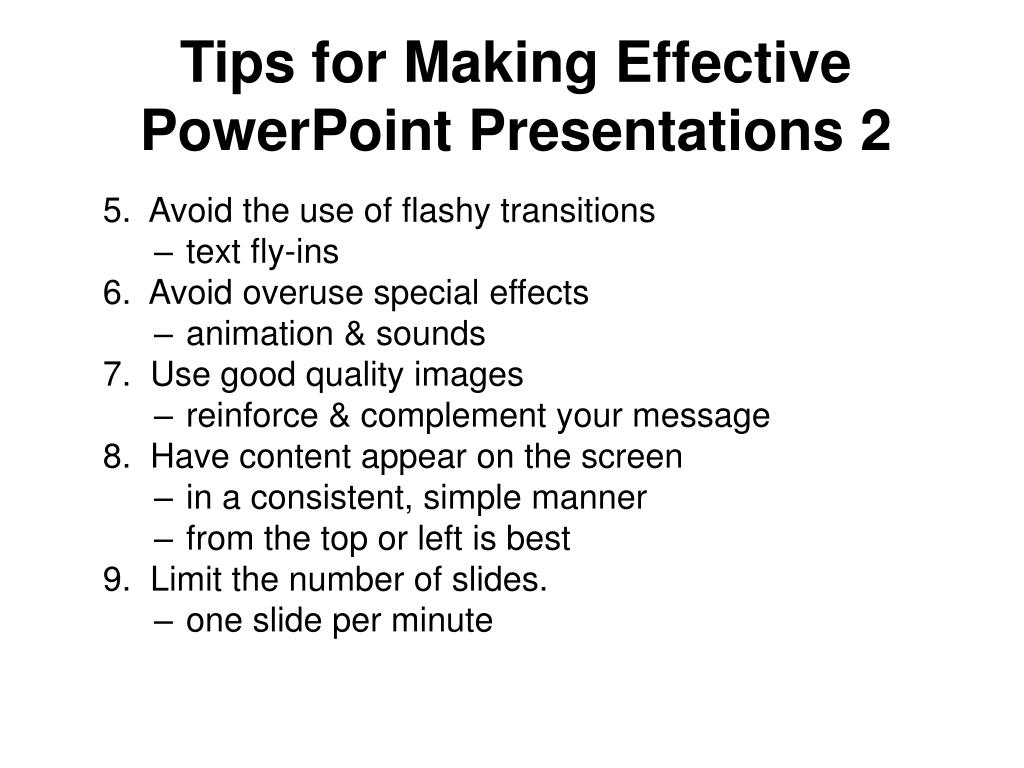 Tips for Making Effective PowerPoint Presentations 2

5. Avoid the use of flashy transitions
– text fly-ins
6. Avoid overuse special effects
– animation & sounds
7. Use good quality images
– reinforce & complement your message
8. Have content appear on the screen
– in a consistent, simple manner
– from the top or left is best
9. Limit the number of slides.
– one slide per minute